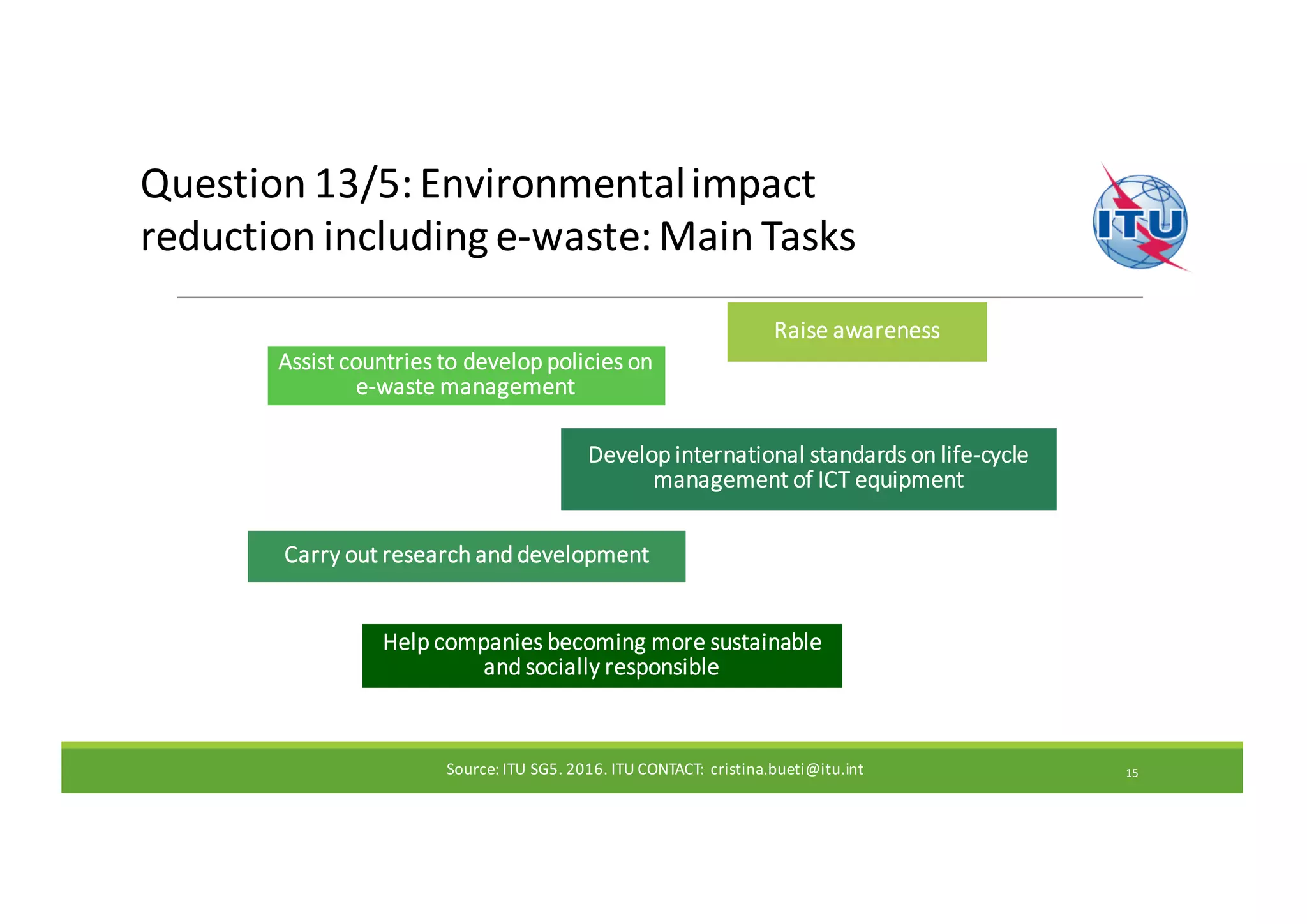 Question 13/5: Environmental impact reduction including e-waste: Main Tasks

ITU

Raise awareness

Assist countries to develop policies on e-waste management

Develop international standards on life-cycle management of ICT equipment

Carry out research and development

Help companies becoming more sustainable and socially responsible

Source: ITU SG5. 2016. ITU CONTACT: cristina.bueti@itu.int

15